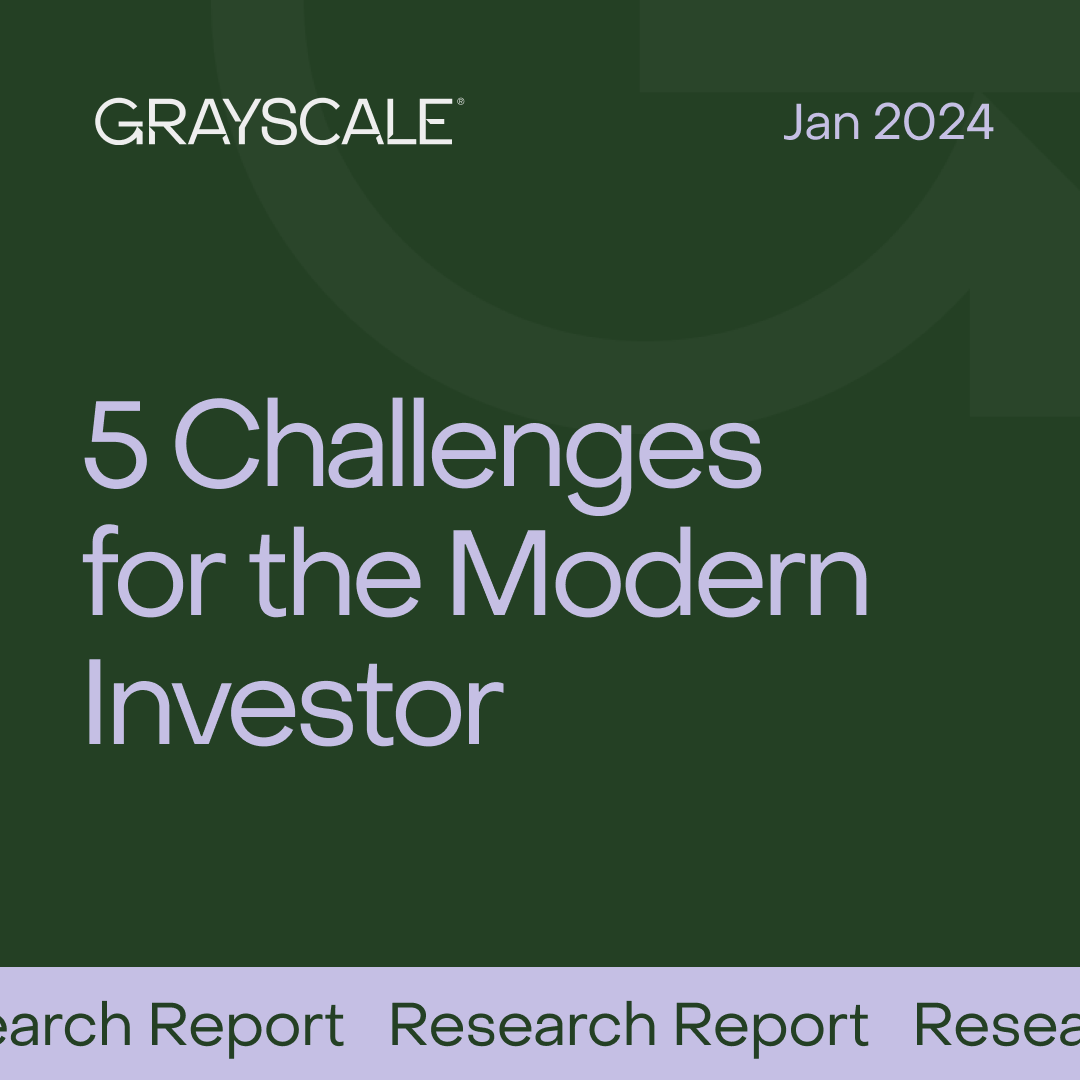 GRAYSCALE®

Jan 2024

5 Challenges for the Modern Investor

earch Report Research Report Resea